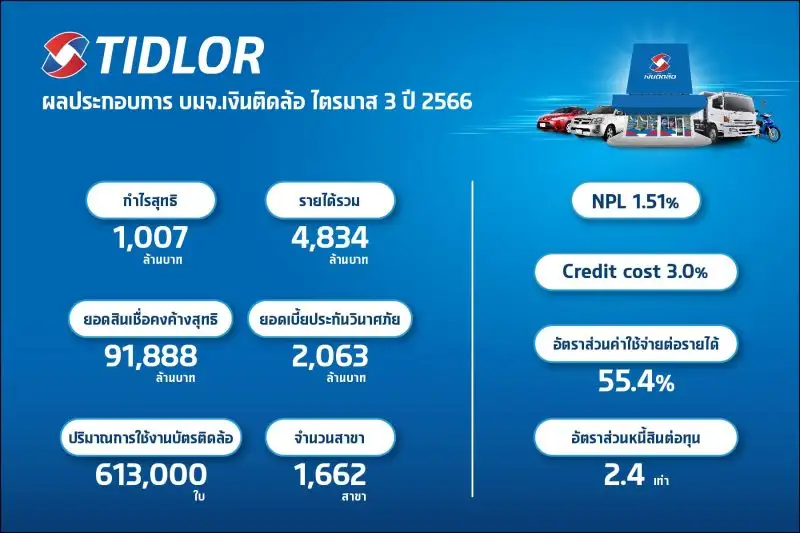 TIDLOR

ผลประกอบการ บมจ.เงินติดล้อ ไตรมาส 3 ปี 2566

เงินติดล้อ

กำไรสุทธิ
1,007
ล้านบาท

รายได้รวม
4,834
ล้านบาท

ยอดสินเชื่อคงค้างสุทธิ
91,888
ล้านบาท

ยอดเบี้ยประกันวินาศภัย
2,063
ล้านบาท

ปริมาณการใช้งานบัตรติดล้อ
613,000
ใบ

จำนวนสาขา
1,662
สาขา

NPL 1.51%

Credit cost 3.0%

อัตราส่วนค่าใช้จ่ายต่อรายได้
55.4%

อัตราส่วนหนี้สินต่อทุน
2.4 เท่า